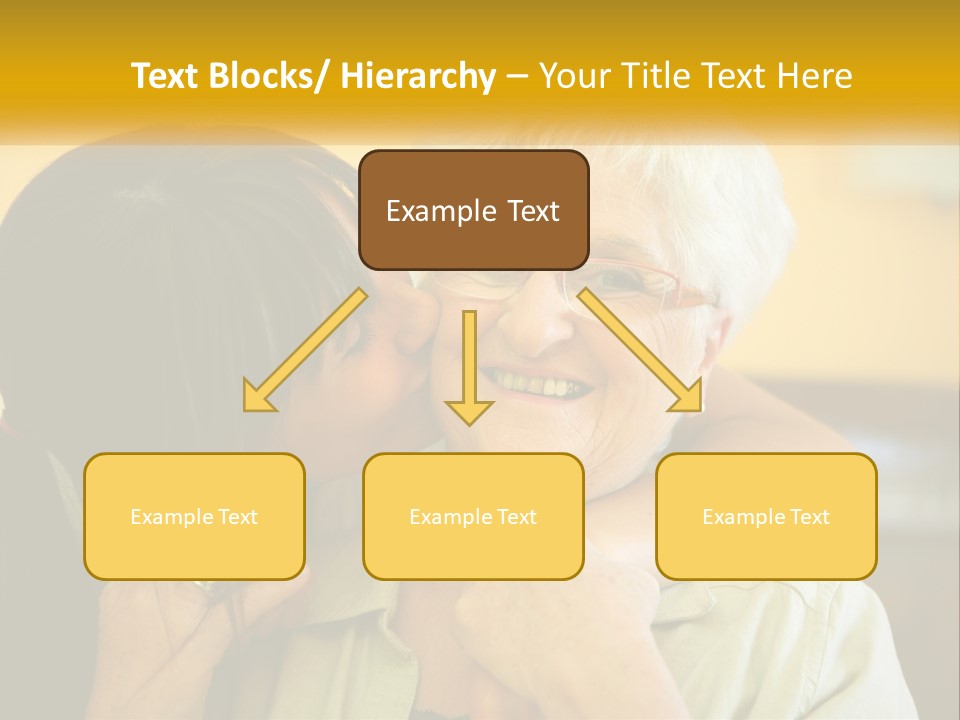 Text Blocks/ Hierarchy – Your Title Text Here

Example Text

Example Text

Example Text

Example Text